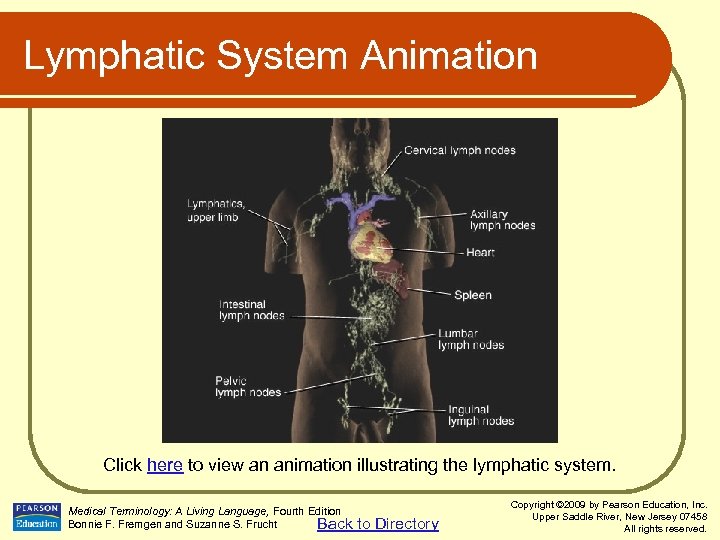 Lymphatic System Animation

Cervical lymph nodes

Lymphatics, upper limb

Axillary lymph nodes

Heart

Spleen

Intestinal lymph nodes

Lumbar lymph nodes

Pelvic lymph nodes

Inguinal lymph nodes

Click here to view an animation illustrating the lymphatic system.

PEARSON Education

Medical Terminology: A Living Language, Fourth Edition
Bonnie F. Fremgen and Suzanne S. Frucht

Back to Directory

Copyright ©2009 by Pearson Education, Inc.
Upper Saddle River, New Jersey 07458
All rights reserved.